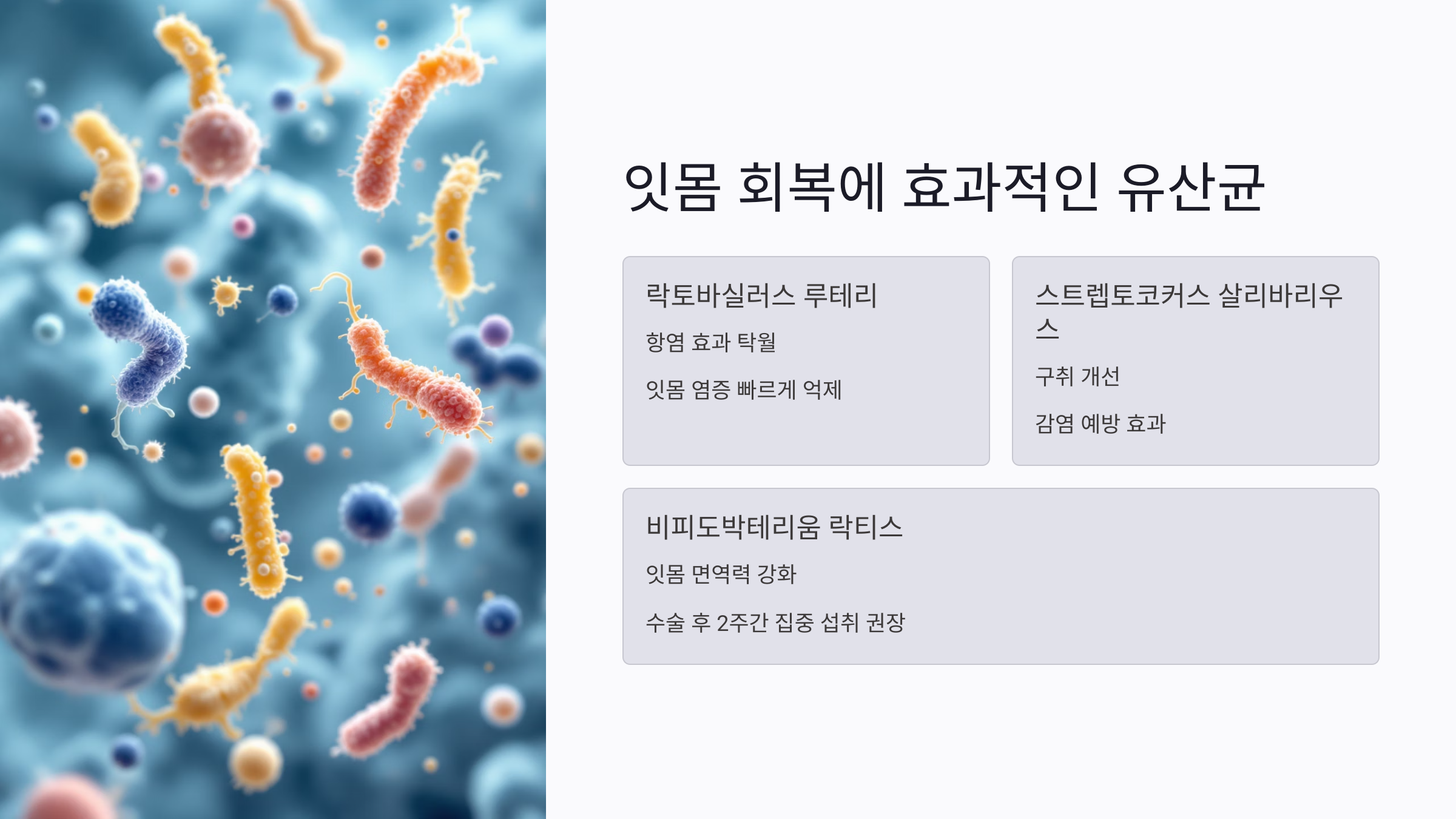 잇몸 회복에 효과적인 유산균

락토바실러스 루테리

항염 효과 탁월

잇몸 염증 빠르게 억제

스트렙토코커스 살리바리우스

구취 개선

감염 예방 효과

비피도박테리움 락티스

잇몸 면역력 강화

수술 후 2주간 집중 섭취 권장